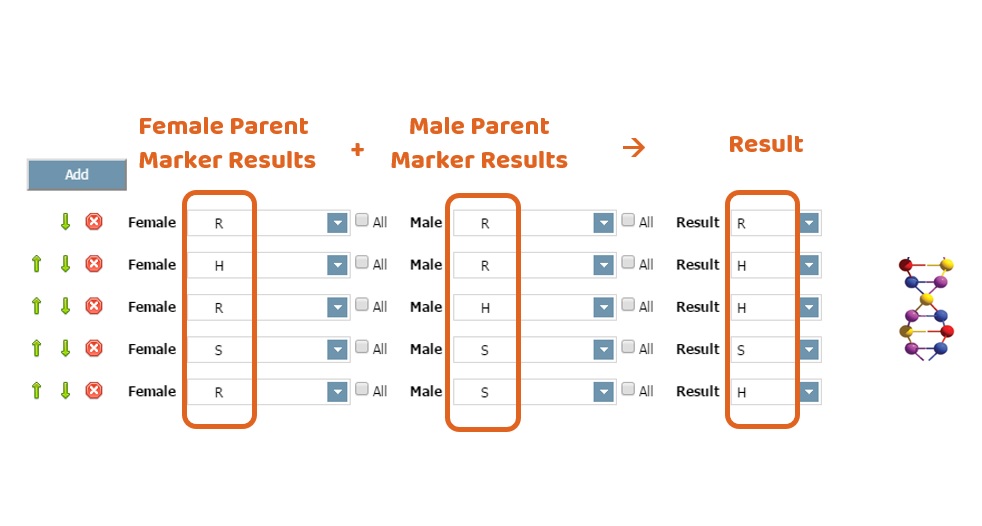 Female Parent Marker Results + Male Parent Marker Results → Result

Add

Female R All Male R All Result R
Female H All Male R All Result H
Female R All Male H All Result H
Female S All Male S All Result S
Female R All Male S All Result H